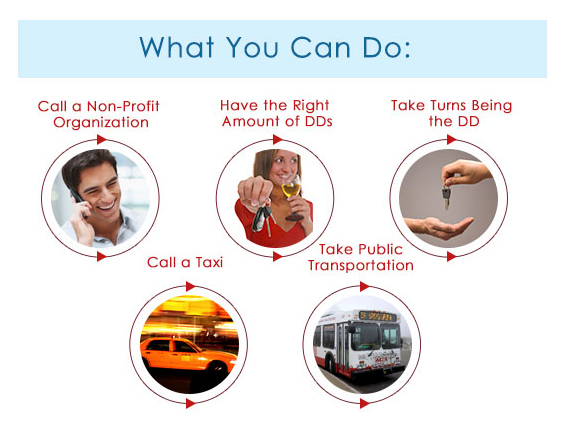 What You Can Do:

Call a Non-Profit Organization

Have the Right Amount of DDs

Take Turns Being the DD

Call a Taxi

Take Public Transportation